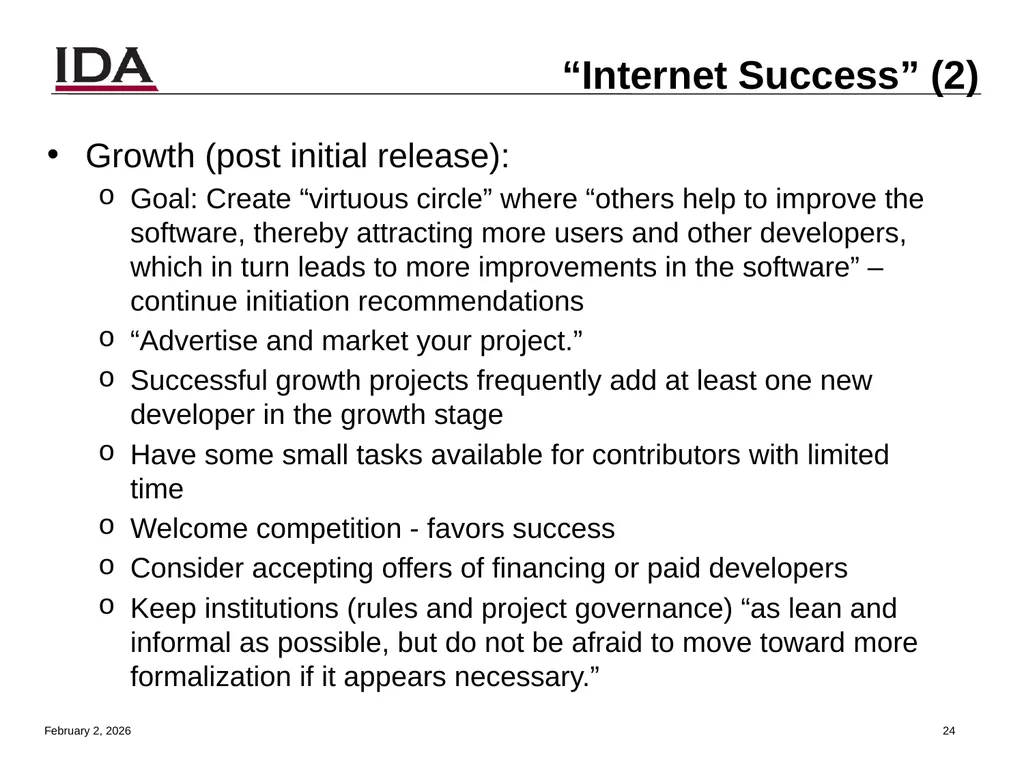 IDA

“Internet Success” (2)

• Growth (post initial release):
o Goal: Create “virtuous circle” where “others help to improve the software, thereby attracting more users and other developers, which in turn leads to more improvements in the software” – continue initiation recommendations
o “Advertise and market your project.”
o Successful growth projects frequently add at least one new developer in the growth stage
o Have some small tasks available for contributors with limited time
o Welcome competition - favors success
o Consider accepting offers of financing or paid developers
o Keep institutions (rules and project governance) “as lean and informal as possible, but do not be afraid to move toward more formalization if it appears necessary.”

February 2, 2026

24